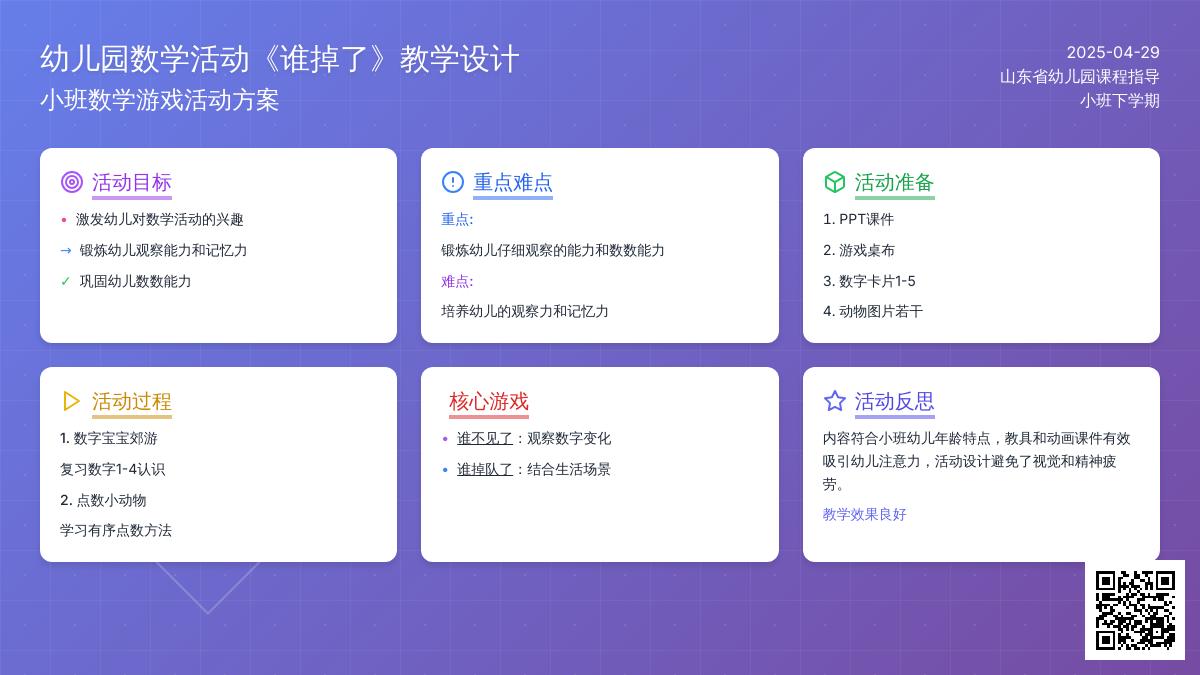 幼儿园数学活动《谁掉了》教学设计
小班数学游戏活动方案

2025-04-29
山东省幼儿园课程指导
小班下学期

活动目标
• 激发幼儿对数学活动的兴趣
→ 锻炼幼儿观察能力和记忆力
✓ 巩固幼儿数数能力

重点难点
重点:
锻炼幼儿仔细观察的能力和数数能力
难点:
培养幼儿的观察力和记忆力

活动准备
1. PPT课件
2. 游戏桌布
3. 数字卡片1-5
4. 动物图片若干

活动过程
1. 数字宝宝郊游
复习数字1-4认识
2. 点数小动物
学习有序点数方法

核心游戏
• 谁不见了：观察数字变化
• 谁掉队了：结合生活场景

活动反思
内容符合小班幼儿年龄特点，教具和动画课件有效吸引幼儿注意力，活动设计避免了视觉和精神疲劳。
教学效果良好